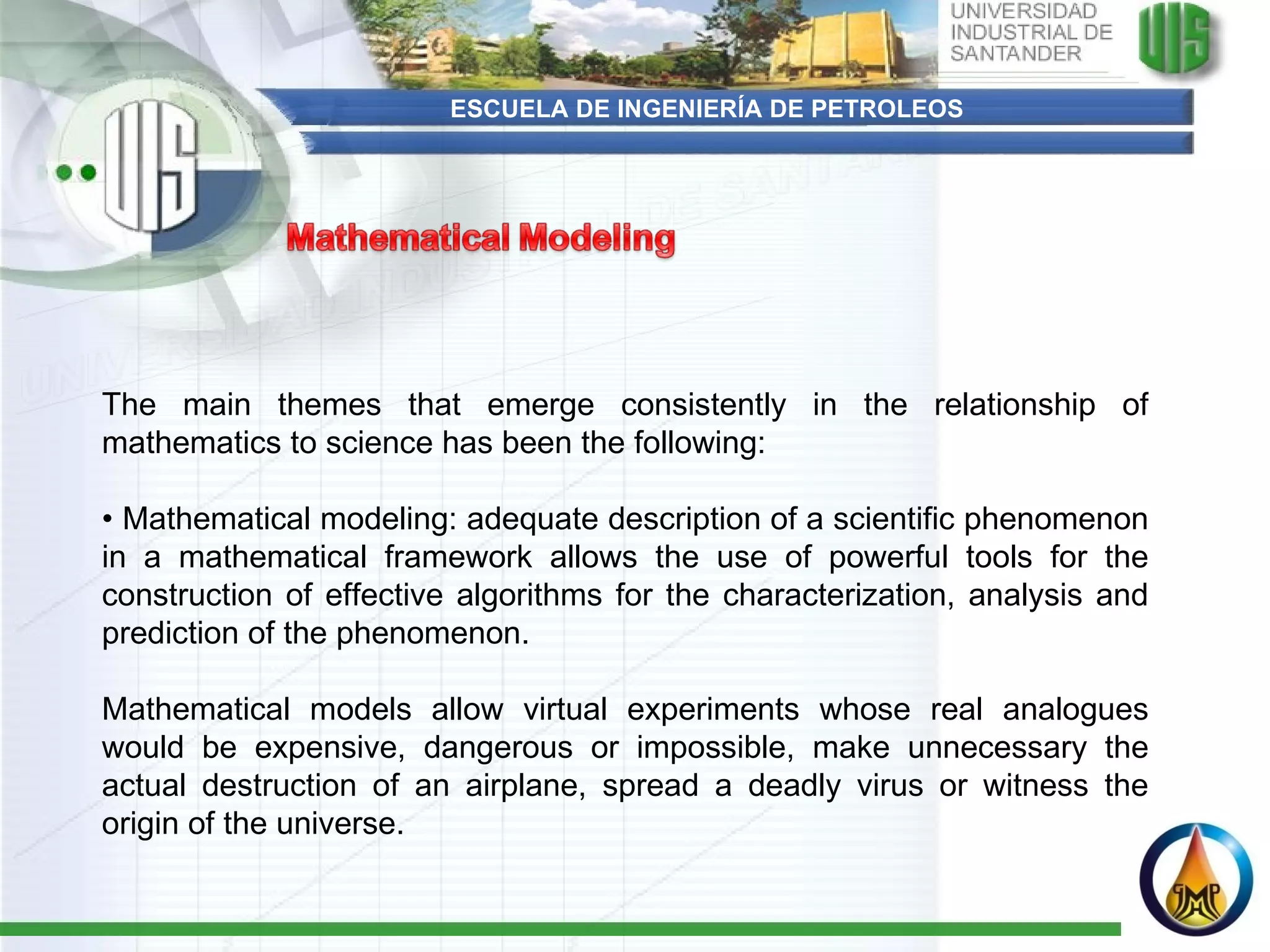 UNIVERSIDAD INDUSTRIAL DE SANTANDER

UIS

ESCUELA DE INGENIERÍA DE PETROLEOS

UIS

Mathematical Modeling

The main themes that emerge consistently in the relationship of mathematics to science has been the following:

• Mathematical modeling: adequate description of a scientific phenomenon in a mathematical framework allows the use of powerful tools for the construction of effective algorithms for the characterization, analysis and prediction of the phenomenon.

Mathematical models allow virtual experiments whose real analogues would be expensive, dangerous or impossible, make unnecessary the actual destruction of an airplane, spread a deadly virus or witness the origin of the universe.

GMP